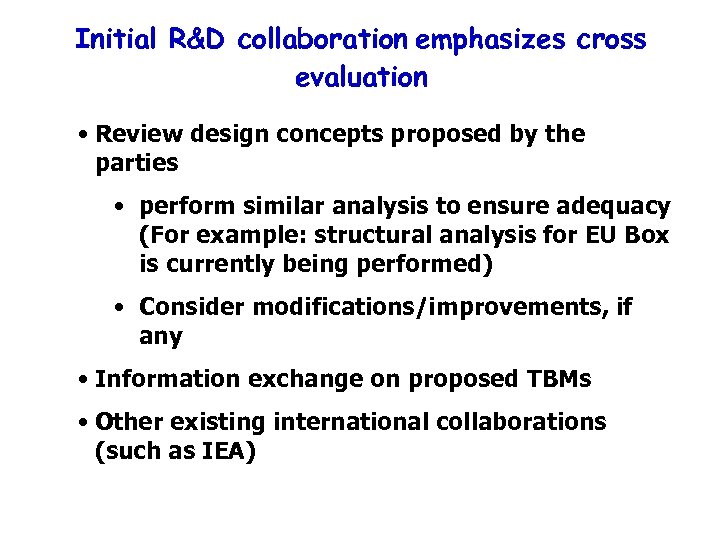 Initial R&D collaboration emphasizes cross evaluation

• Review design concepts proposed by the parties

• perform similar analysis to ensure adequacy (For example: structural analysis for EU Box is currently being performed)

• Consider modifications/improvements, if any

• Information exchange on proposed TBMs

• Other existing international collaborations (such as IEA)